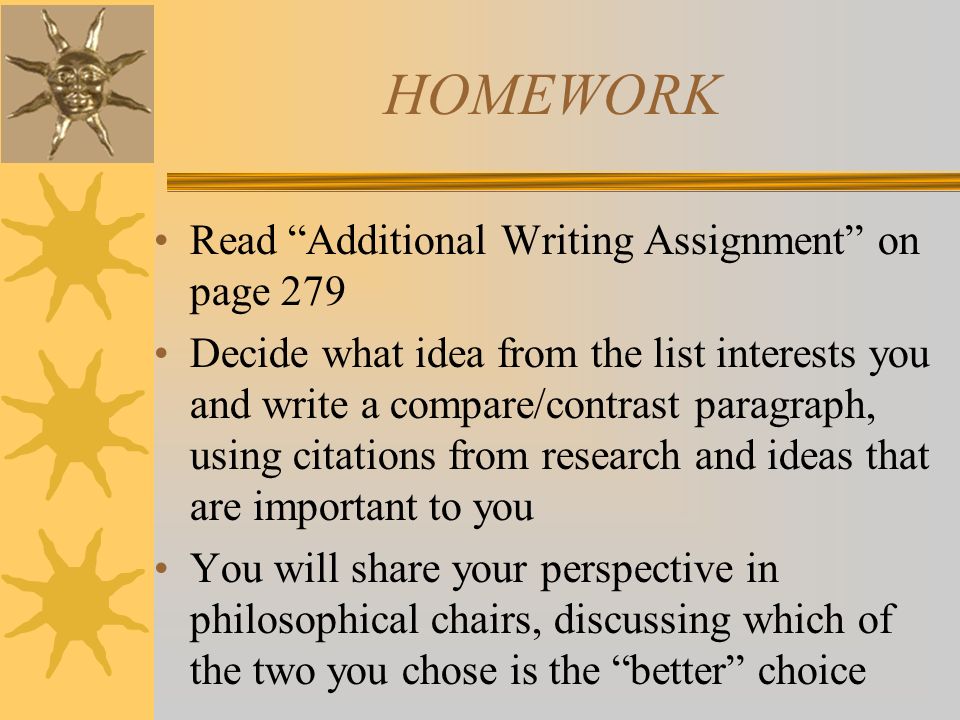 HOMEWORK

• Read “Additional Writing Assignment” on page 279

• Decide what idea from the list interests you and write a compare/contrast paragraph, using citations from research and ideas that are important to you

• You will share your perspective in philosophical chairs, discussing which of the two you chose is the “better” choice